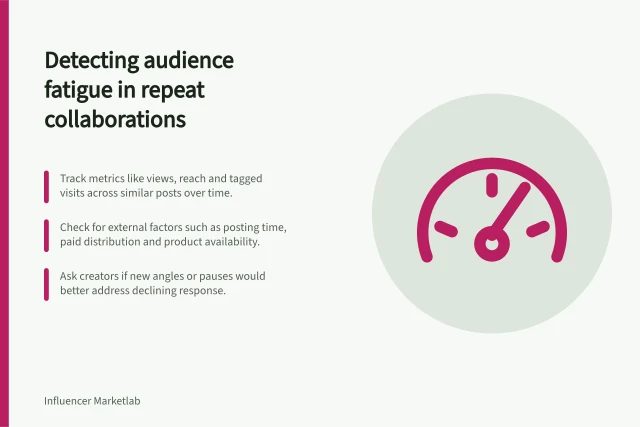 Detecting audience fatigue in repeat collaborations

Track metrics like views, reach and tagged visits across similar posts over time.

Check for external factors such as posting time, paid distribution and product availability.

Ask creators if new angles or pauses would better address declining response.

Influencer Marketlab